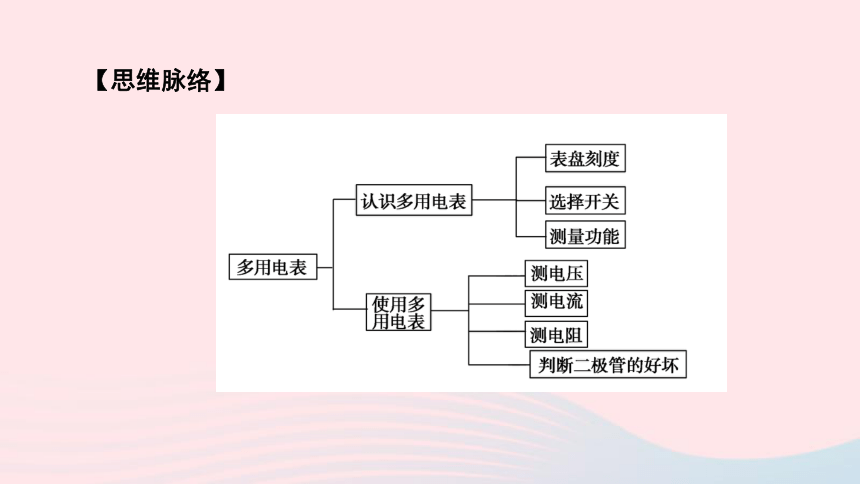 【思维脉络】

多用电表

认识多用电表

表盘刻度

选择开关

测量功能

使用多用电表

测电压

测电流

测电阻

判断二极管的好坏